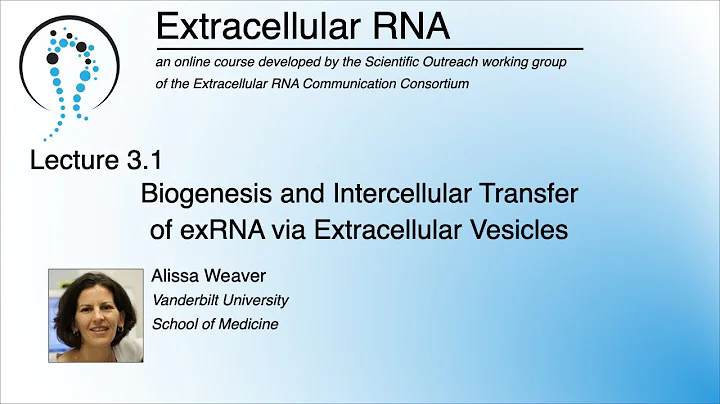 Extracellular RNA

an online course developed by the Scientific Outreach working group of the Extracellular RNA Communication Consortium

Lecture 3.1

Biogenesis and Intercellular Transfer of exRNA via Extracellular Vesicles

Alissa Weaver
Vanderbilt University
School of Medicine